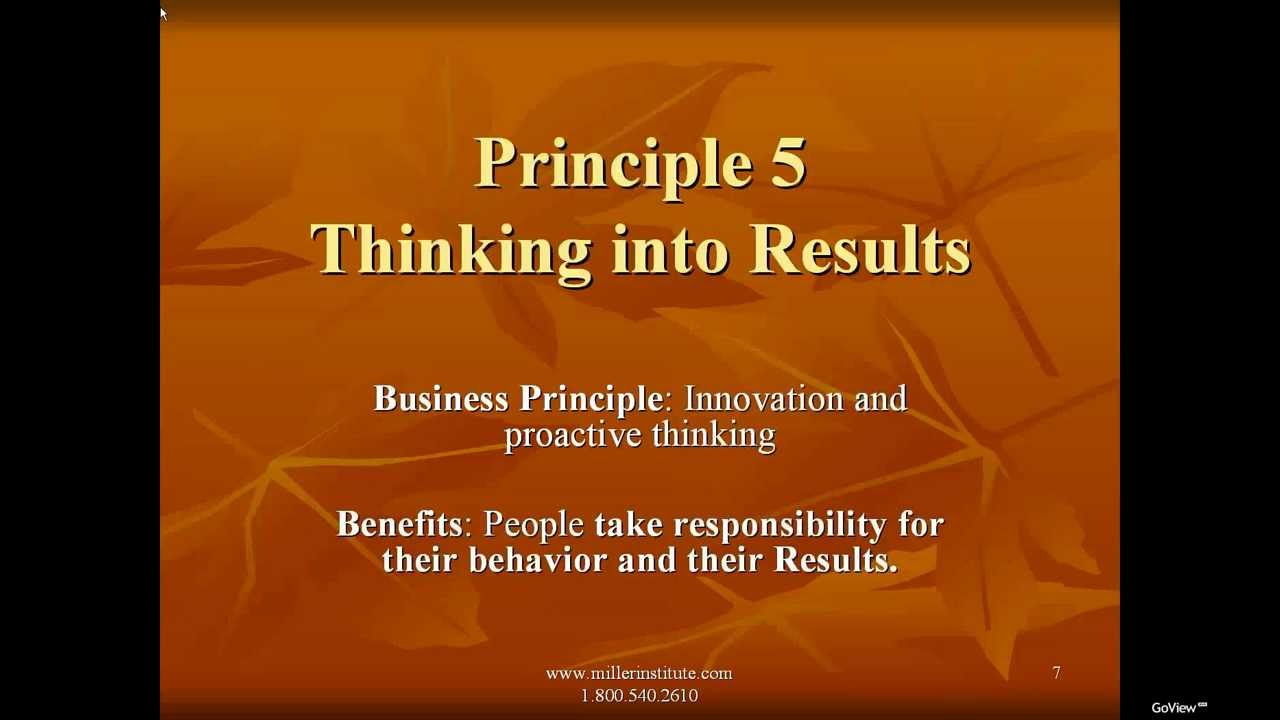 Principle 5
Thinking into Results

Business Principle: Innovation and proactive thinking

Benefits: People take responsibility for their behavior and their Results.

www.millerinstitute.com
1.800.540.2610

7

GoView